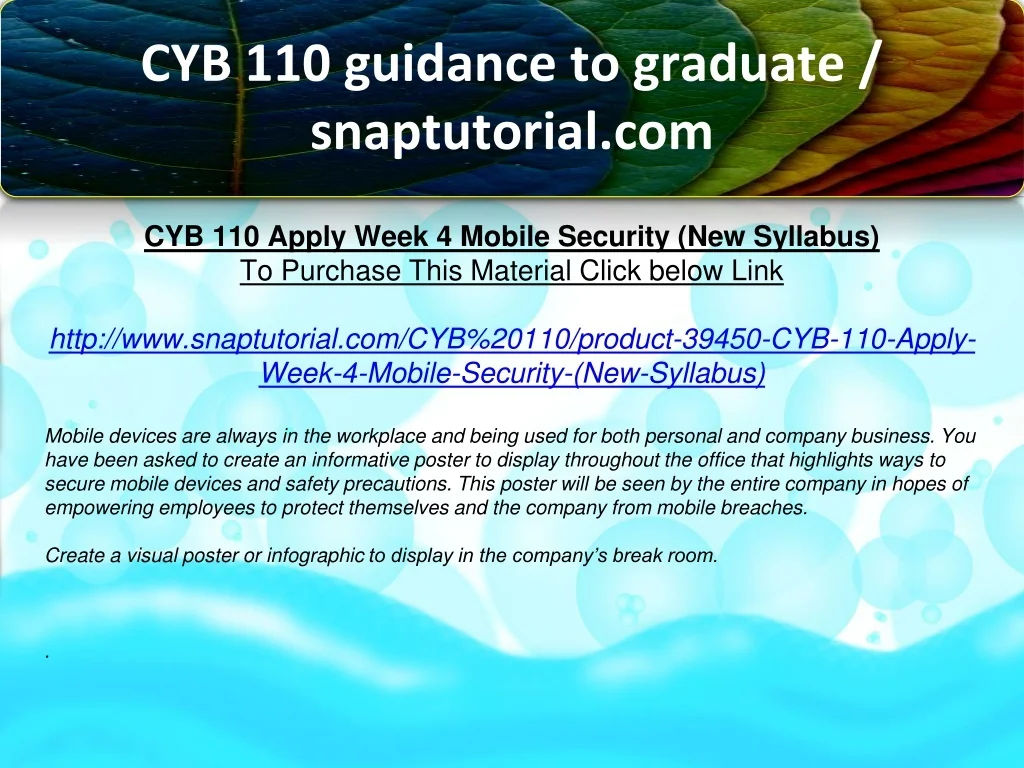 CYB 110 guidance to graduate / snaptutorial.com

CYB 110 Apply Week 4 Mobile Security (New Syllabus)

To Purchase This Material Click below Link

http://www.snaptutorial.com/CYB%20110/product-39450-CYB-110-Apply-Week-4-Mobile-Security-(New-Syllabus)

Mobile devices are always in the workplace and being used for both personal and company business. You have been asked to create an informative poster to display throughout the office that highlights ways to secure mobile devices and safety precautions. This poster will be seen by the entire company in hopes of empowering employees to protect themselves and the company from mobile breaches.

Create a visual poster or infographic to display in the company's break room.

.